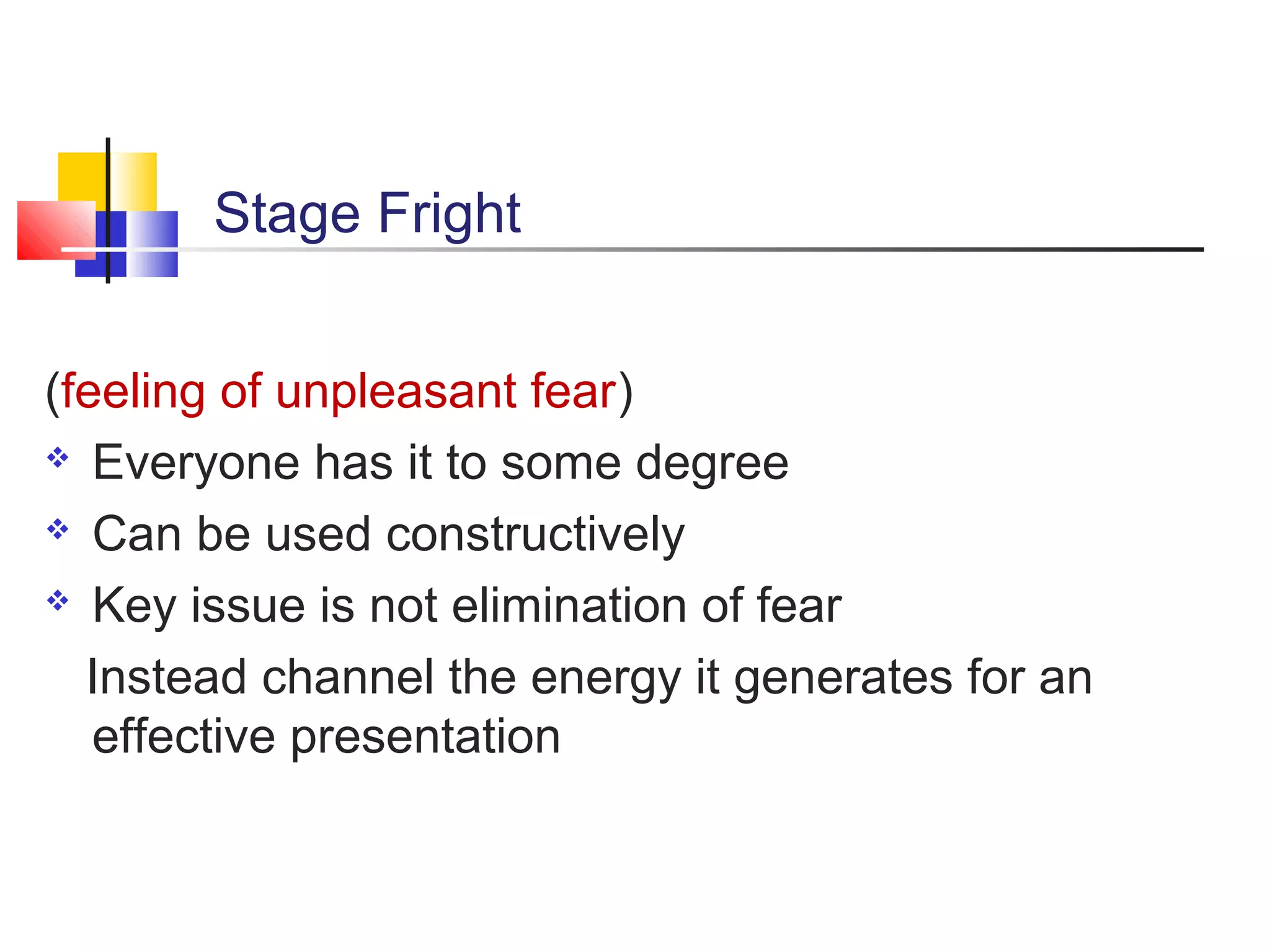 Stage Fright

(feeling of unpleasant fear)

❖ Everyone has it to some degree
❖ Can be used constructively
❖ Key issue is not elimination of fear

Instead channel the energy it generates for an effective presentation